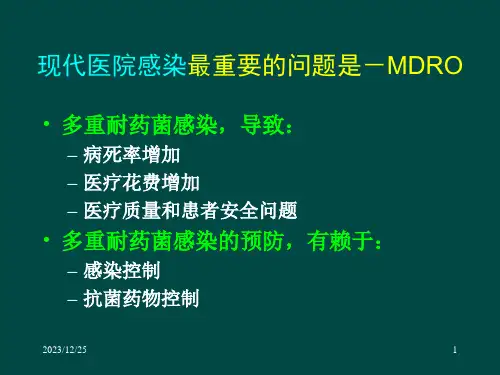 现代医院感染最重要的问题是－MDRO

• 多重耐药菌感染，导致：
– 病死率增加
– 医疗花费增加
– 医疗质量和患者安全问题
• 多重耐药菌感染的预防，有赖于：
– 感染控制
– 抗菌药物控制

2023/12/25

1